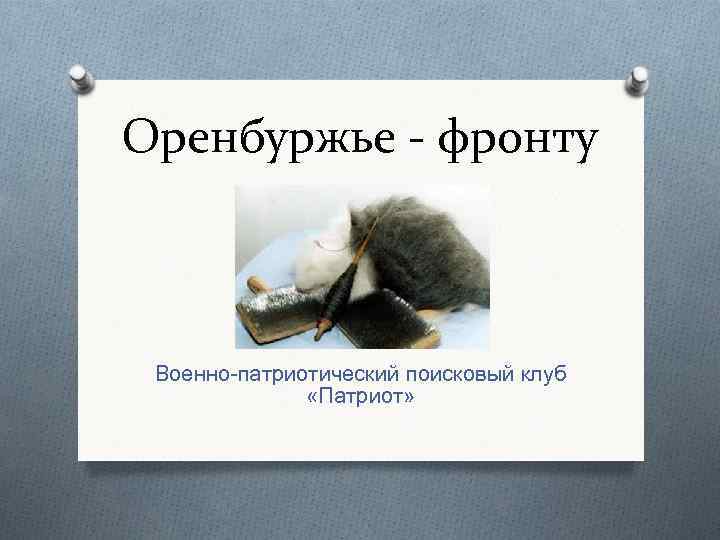 Оренбуржье - фронту

Военно-патриотический поисковый клуб «Патриот»